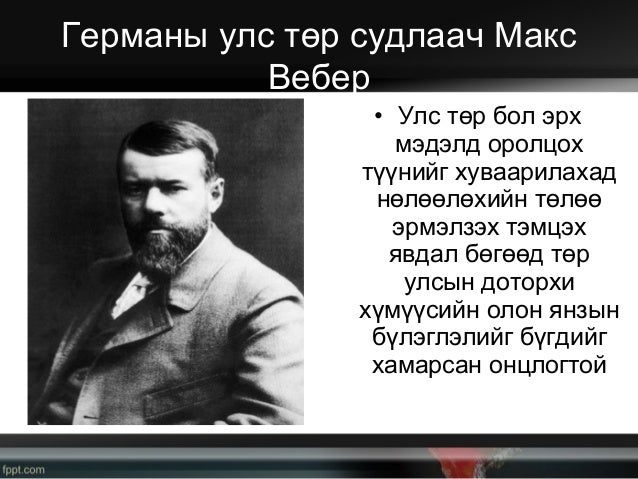 Германы улс төр судлаач Макс Вебер

• Улс төр бол эрх мэдэлд оролцох түүнийг хуваарилахад нөлөөлөхийн төлөө эрмэлзэх тэмцэх явдал бөгөөд төр улсын доторхи хүмүүсийн олон янзын бүлэглэлийг бүгдийг хамарсан онцлогтой

fppt.com